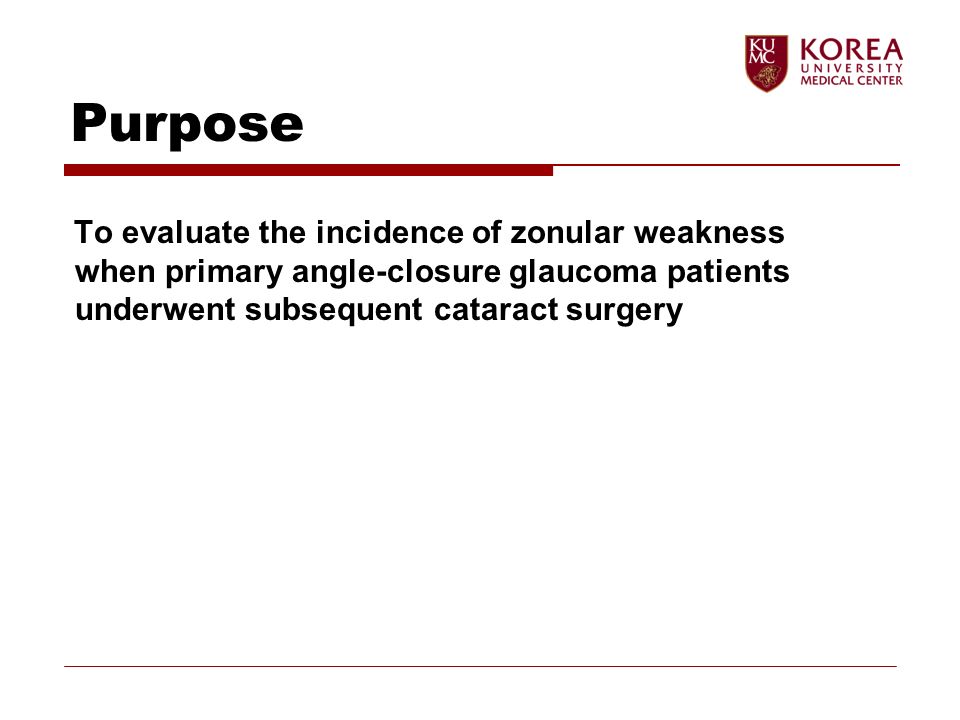 KU MC KOREA UNIVERSITY MEDICAL CENTER

Purpose

To evaluate the incidence of zonular weakness when primary angle-closure glaucoma patients underwent subsequent cataract surgery